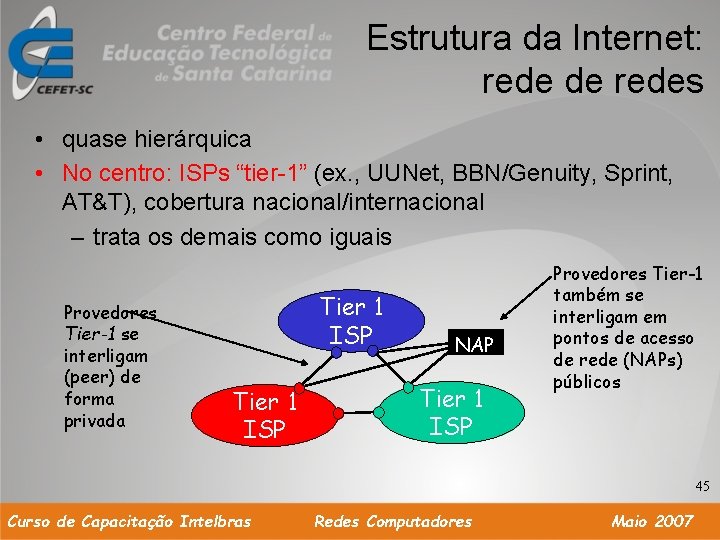 CEFET-SC

Centro Federal de Educação Tecnológica de Santa Catarina

Estrutura da Internet: rede de redes

• quase hierárquica
• No centro: ISPs “tier-1” (ex., UUNet, BBN/Genuity, Sprint, AT&T), cobertura nacional/internacional
– trata os demais como iguais

Provedores Tier-1 se interligam (peer) de forma privada

Tier 1 ISP

NAP

Tier 1 ISP

Tier 1 ISP

Provedores Tier-1 também se interligam em pontos de acesso de rede (NAPs) públicos

45

Curso de Capacitação Intelbras Redes Computadores Maio 2007